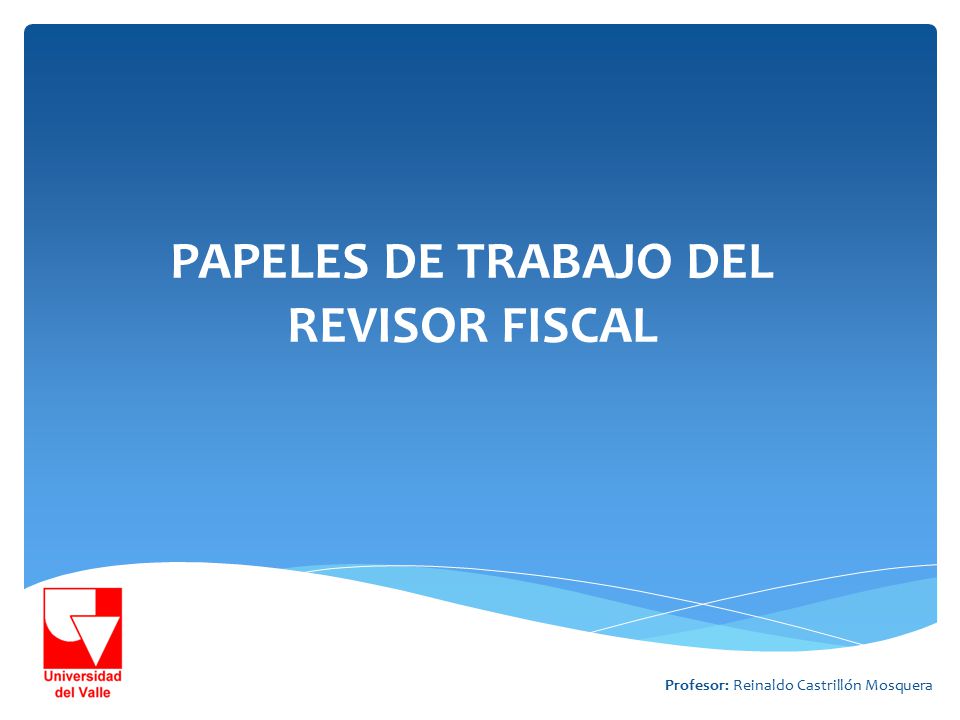 PAPELES DE TRABAJO DEL REVISOR FISCAL

Universidad del Valle

Profesor: Reinaldo Castrillón Mosquera